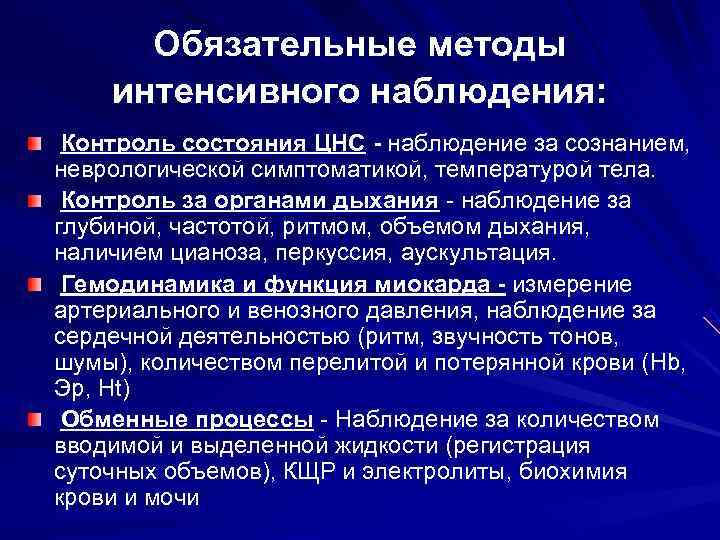 Обязательные методы интенсивного наблюдения:

Контроль состояния ЦНС - наблюдение за сознанием, неврологической симптоматикой, температурой тела.

Контроль за органами дыхания - наблюдение за глубиной, частотой, ритмом, объемом дыхания, наличием цианоза, перкуссия, аускультация.

Гемодинамика и функция миокарда - измерение артериального и венозного давления, наблюдение за сердечной деятельностью (ритм, звучность тонов, шумы), количеством перелитой и потерянной крови (Hb, Эр, Ht)

Обменные процессы - Наблюдение за количеством вводимой и выделенной жидкости (регистрация суточных объемов), КЩР и электролиты, биохимия крови и мочи